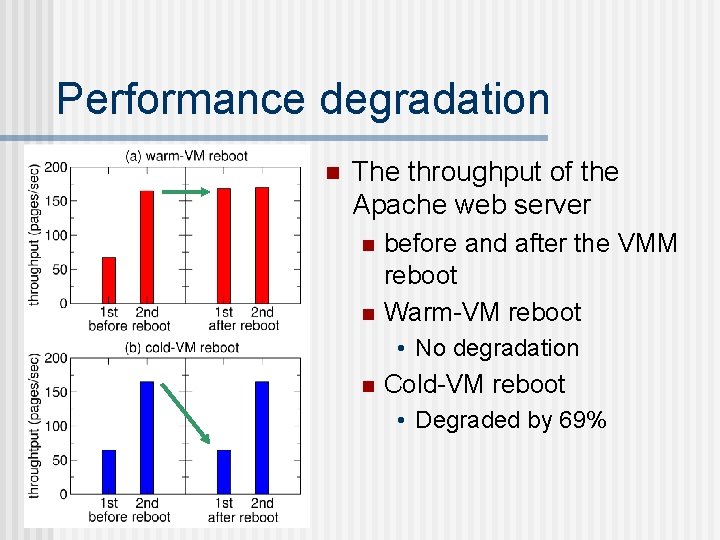 Performance degradation

(a) warm-VM reboot

throughput (pages/sec)

200
150
100
50
0

1st 2nd
before reboot

1st 2nd
after reboot

(b) cold-VM reboot

throughput (pages/sec)

200
150
100
50
0

1st 2nd
before reboot

1st 2nd
after reboot

The throughput of the Apache web server

before and after the VMM reboot

Warm-VM reboot

• No degradation

Cold-VM reboot

• Degraded by 69%